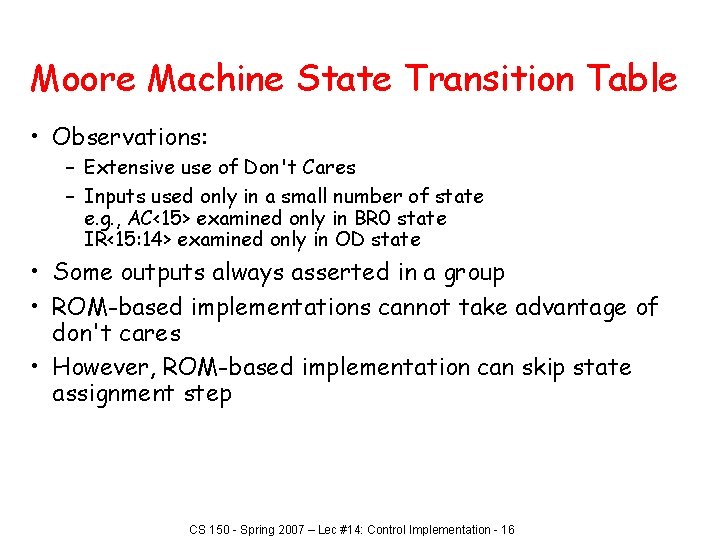 Moore Machine State Transition Table

• Observations:
  – Extensive use of Don't Cares
  – Inputs used only in a small number of state
    e.g., AC<15> examined only in BR0 state
    IR<15:14> examined only in OD state
• Some outputs always asserted in a group
• ROM-based implementations cannot take advantage of don't cares
• However, ROM-based implementation can skip state assignment step

CS 150 - Spring 2007 – Lec #14: Control Implementation - 16